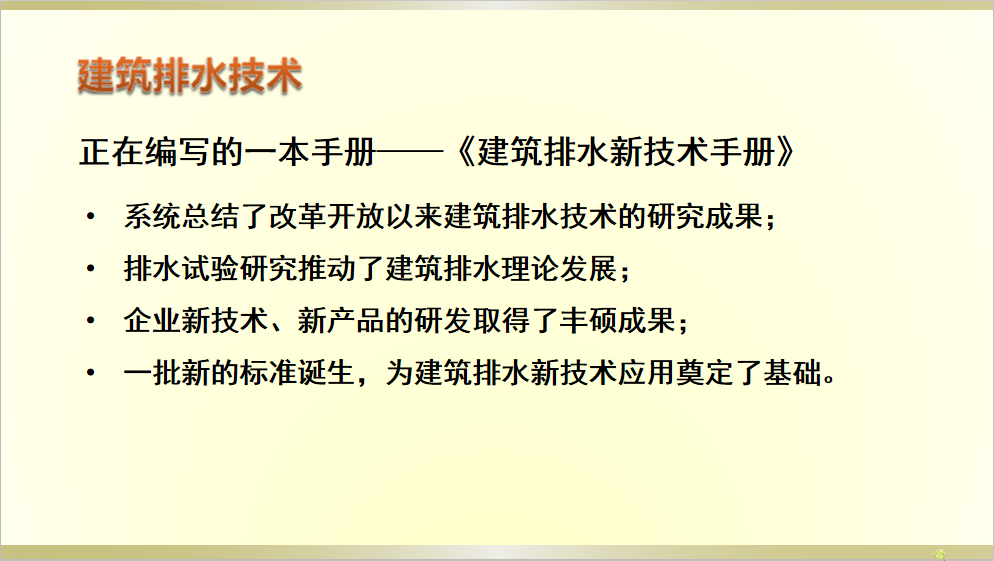 建筑排水技术

正在编写的一本手册——《建筑排水新技术手册》

• 系统总结了改革开放以来建筑排水技术的研究成果；

• 排水试验研究推动了建筑排水理论发展；

• 企业新技术、新产品的研发取得了丰硕成果；

• 一批新的标准诞生，为建筑排水新技术应用奠定了基础。